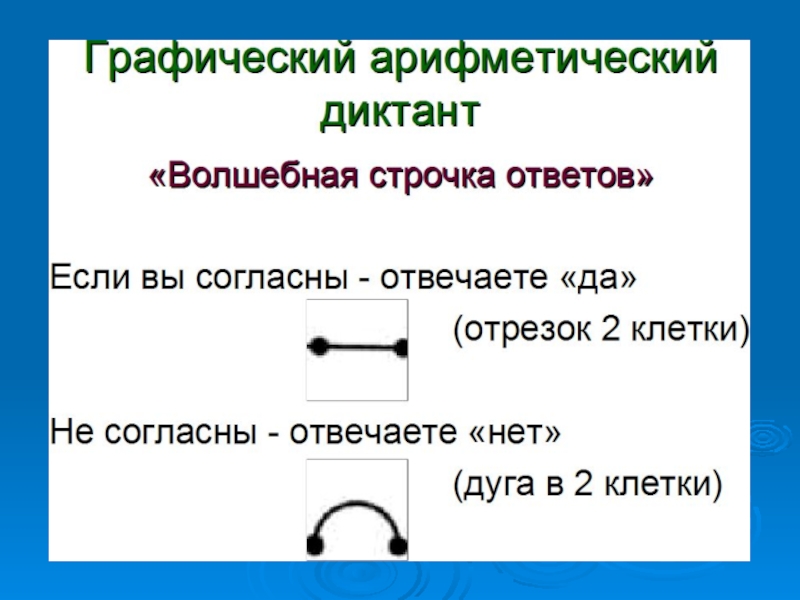 Графический арифметический диктант

«Волшебная строчка ответов»

Если вы согласны - отвечаете «да»

(отрезок 2 клетки)

Не согласны - отвечаете «нет»

(дуга в 2 клетки)